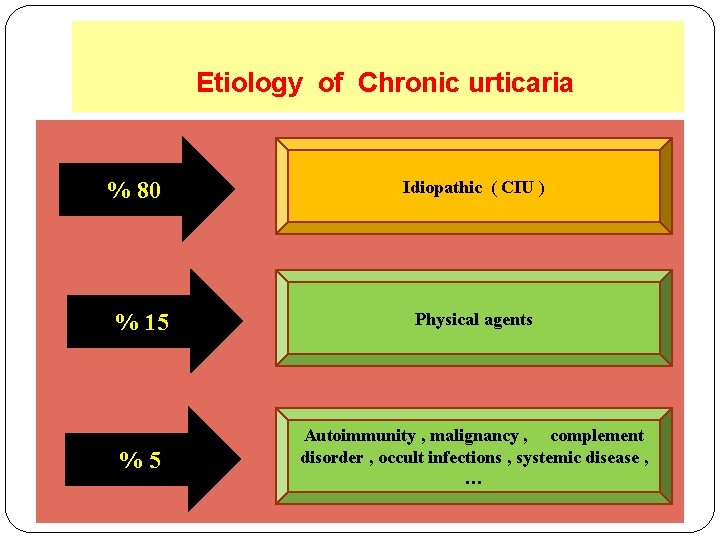 Etiology of Chronic urticaria

% 80

Idiopathic ( CIU )

% 15

Physical agents

% 5

Autoimmunity , malignancy , complement disorder , occult infections , systemic disease , …